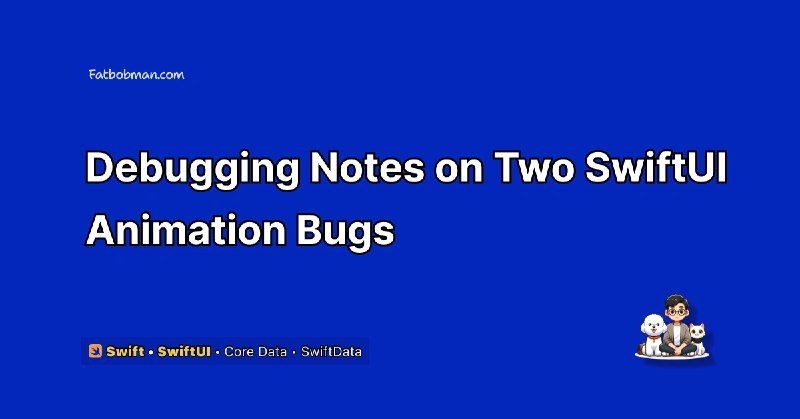 Fatbobman.com

Debugging Notes on Two SwiftUI Animation Bugs

Swift • SwiftUI • Core Data • SwiftData